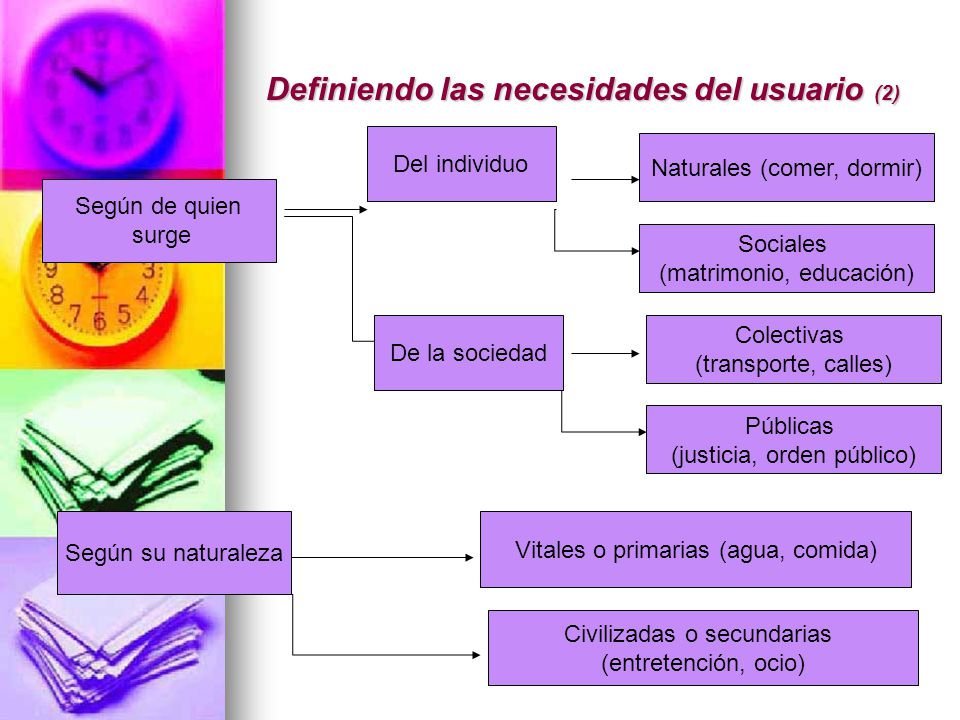 Definiendo las necesidades del usuario (2)

Según de quien surge

Del individuo

Naturales (comer, dormir)

Sociales (matrimonio, educación)

De la sociedad

Colectivas (transporte, calles)

Públicas (justicia, orden público)

Según su naturaleza

Vitales o primarias (agua, comida)

Civilizadas o secundarias (entretención, ocio)